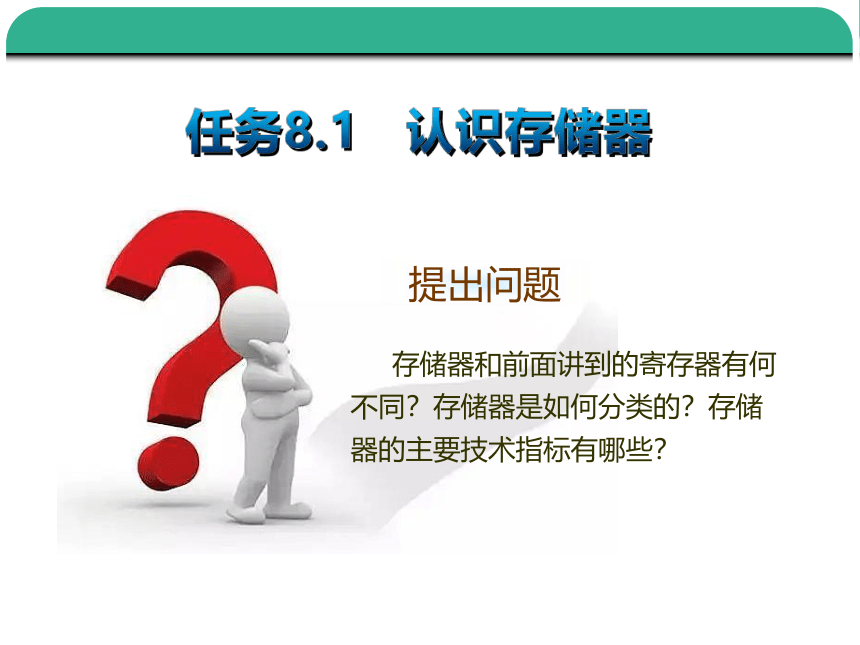 任务8.1　认识存储器

提出问题

存储器和前面讲到的寄存器有何不同？存储器是如何分类的？存储器的主要技术指标有哪些？